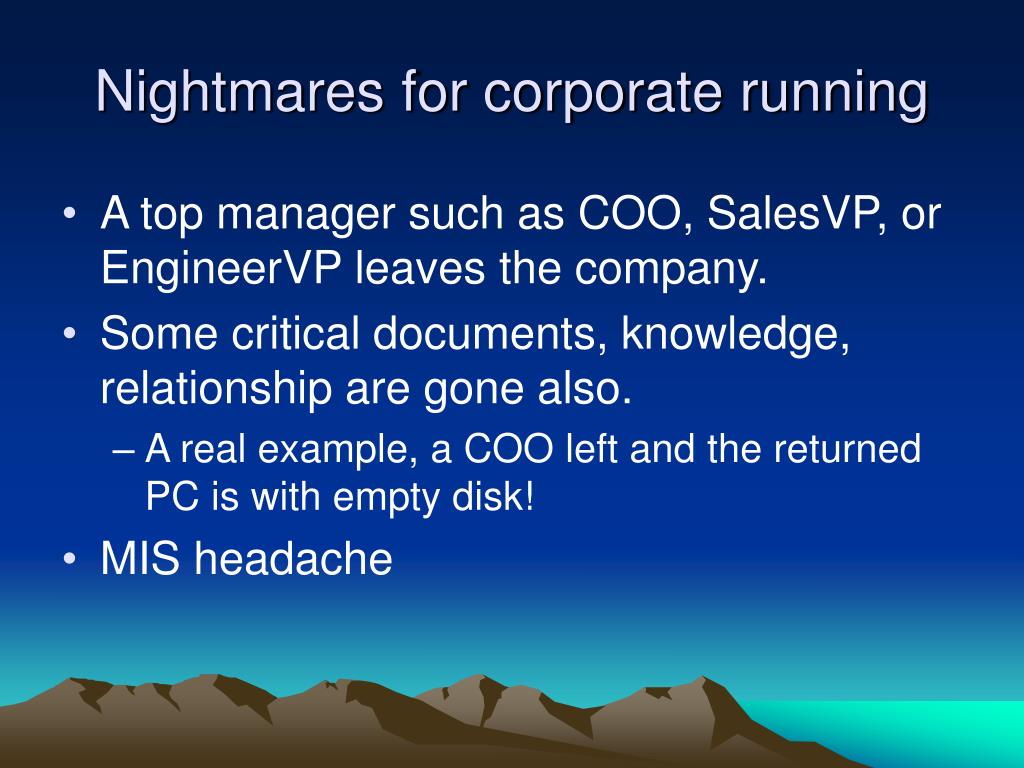 Nightmares for corporate running

• A top manager such as COO, SalesVP, or EngineerVP leaves the company.
• Some critical documents, knowledge, relationship are gone also.
– A real example, a COO left and the returned PC is with empty disk!
• MIS headache